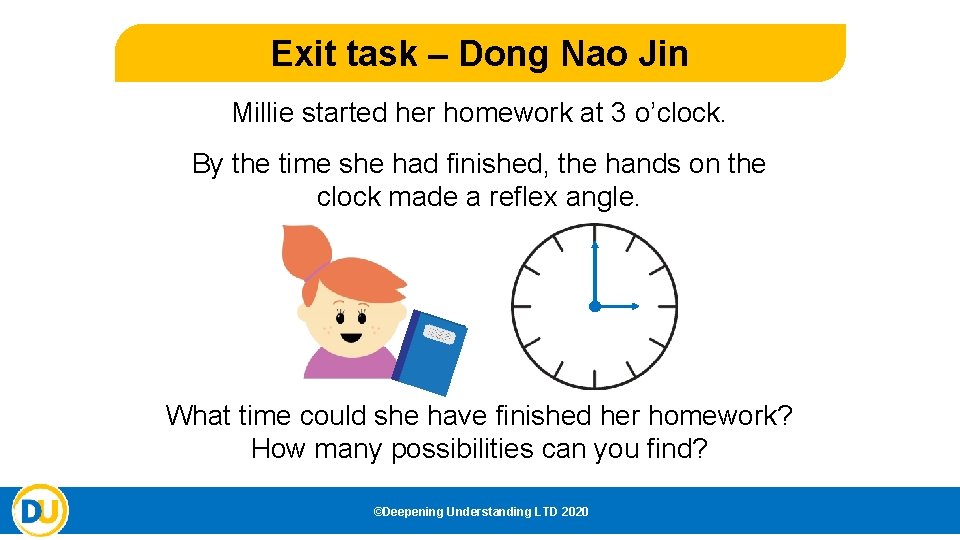 Exit task – Dong Nao Jin

Millie started her homework at 3 o'clock.

By the time she had finished, the hands on the clock made a reflex angle.

What time could she have finished her homework? How many possibilities can you find?

DU

©Deepening Understanding LTD 2020